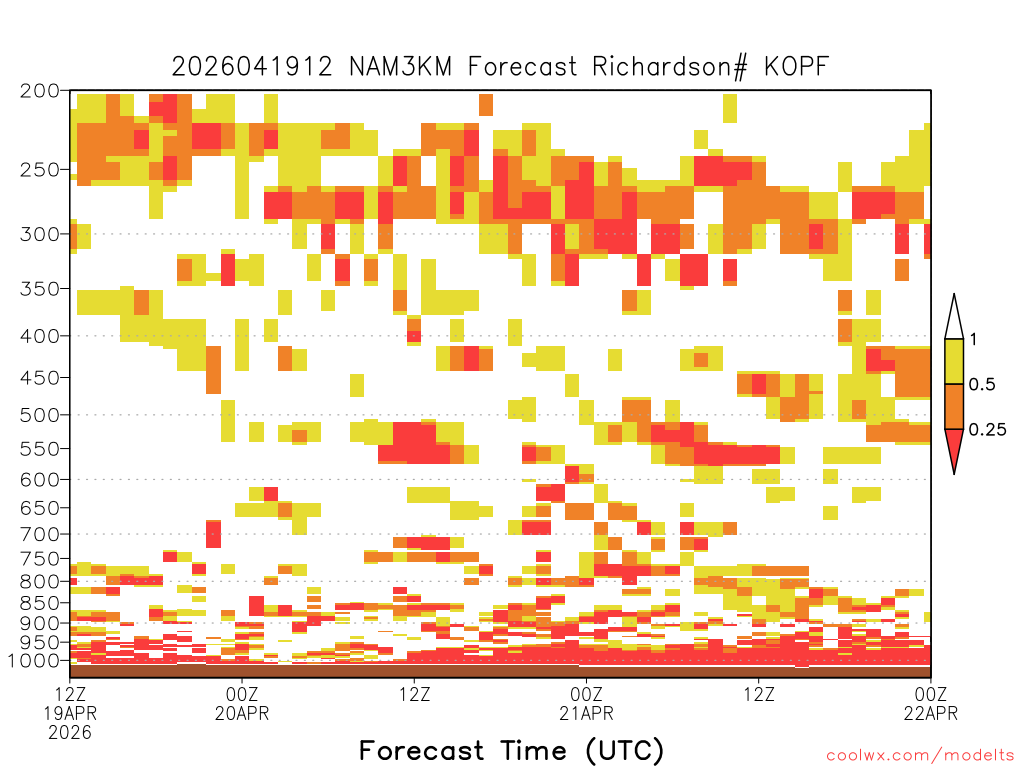 2026041912 NAM3KM Forecast Richardson# KOPF

200
250
300
350
400
450
500
550
600
650
700
750
800
850
900
950
1000

1
0.5
0.25

12Z
19APR
2026
00Z
20APR
12Z
00Z
21APR
12Z
00Z
22APR

Forecast Time (UTC)

coolwx.com/modelts